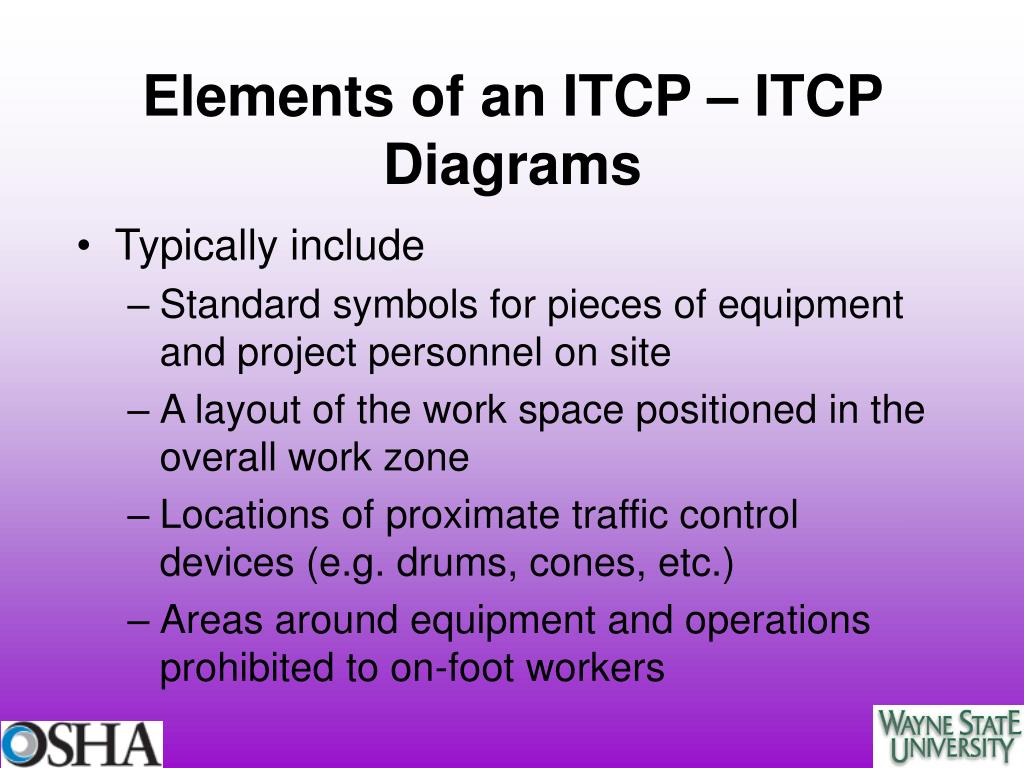 Elements of an ITCP – ITCP Diagrams

• Typically include
– Standard symbols for pieces of equipment and project personnel on site
– A layout of the work space positioned in the overall work zone
– Locations of proximate traffic control devices (e.g. drums, cones, etc.)
– Areas around equipment and operations prohibited to on-foot workers

OSHA

WAYNE STATE UNIVERSITY